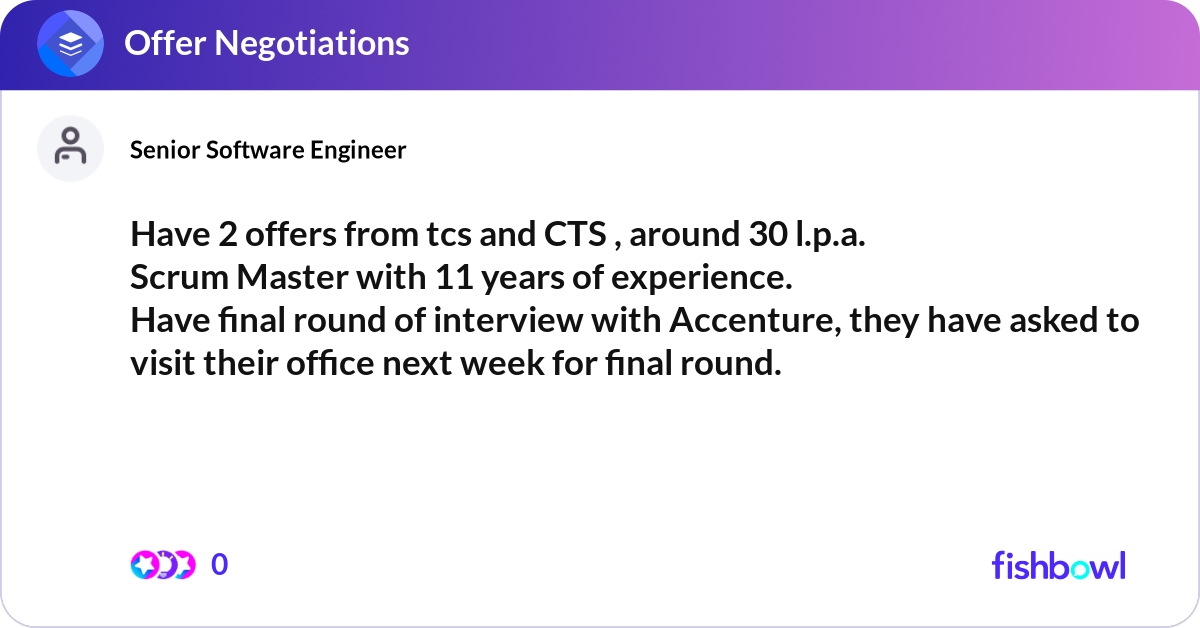 Offer Negotiations

Senior Software Engineer

Have 2 offers from tcs and CTS , around 30 l.p.a.
Scrum Master with 11 years of experience.
Have final round of interview with Accenture, they have asked to visit their office next week for final round.

0

fishbowl